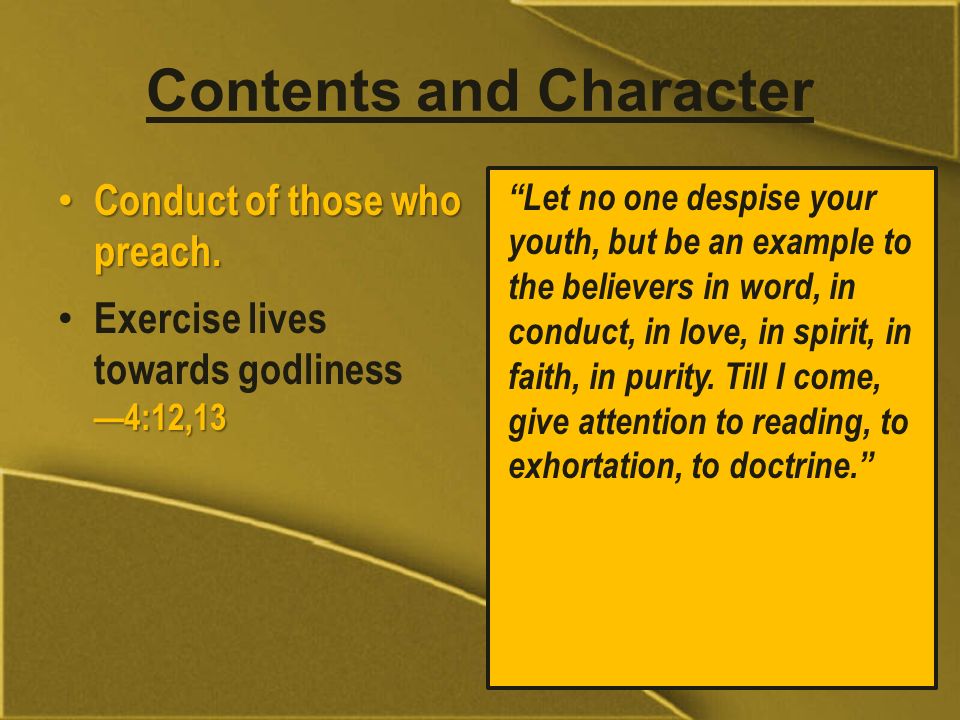 Contents and Character

• Conduct of those who preach.

• Exercise lives towards godliness —4:12,13

“Let no one despise your youth, but be an example to the believers in word, in conduct, in love, in spirit, in faith, in purity. Till I come, give attention to reading, to exhortation, to doctrine.”